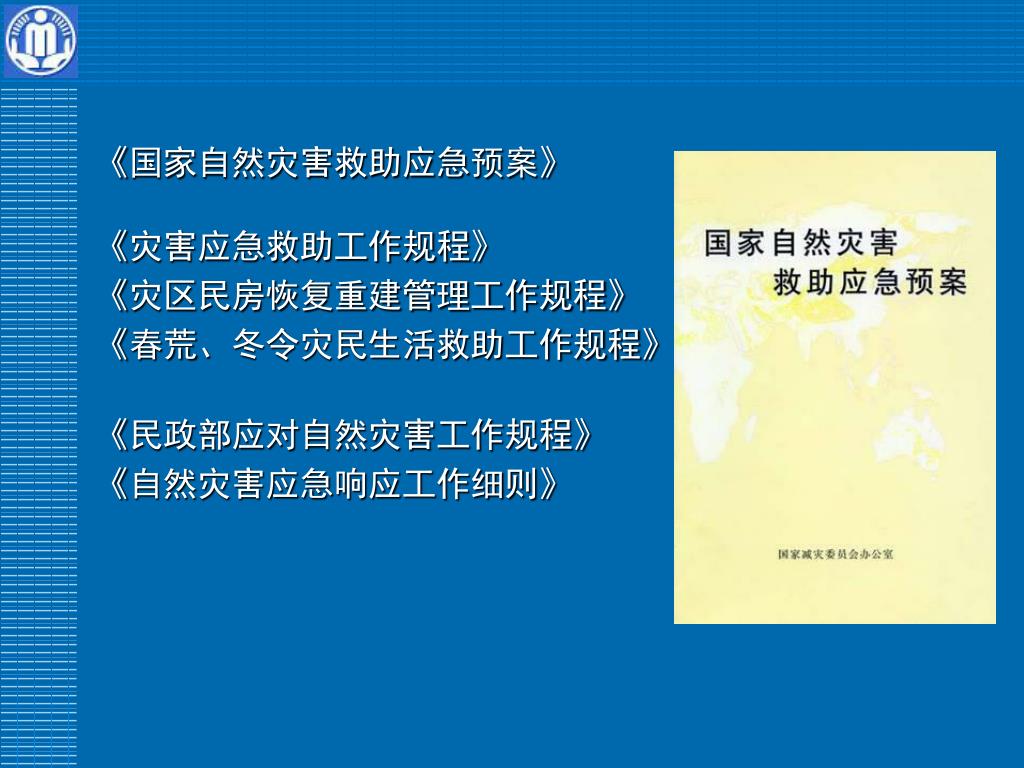 《国家自然灾害救助应急预案》

《灾害应急救助工作规程》
《灾区民房恢复重建管理工作规程》
《春荒、冬令灾民生活救助工作规程》

《民政部应对自然灾害工作规程》
《自然灾害应急响应工作细则》

国家自然灾害
救助应急预案

国家减灾委员会办公室